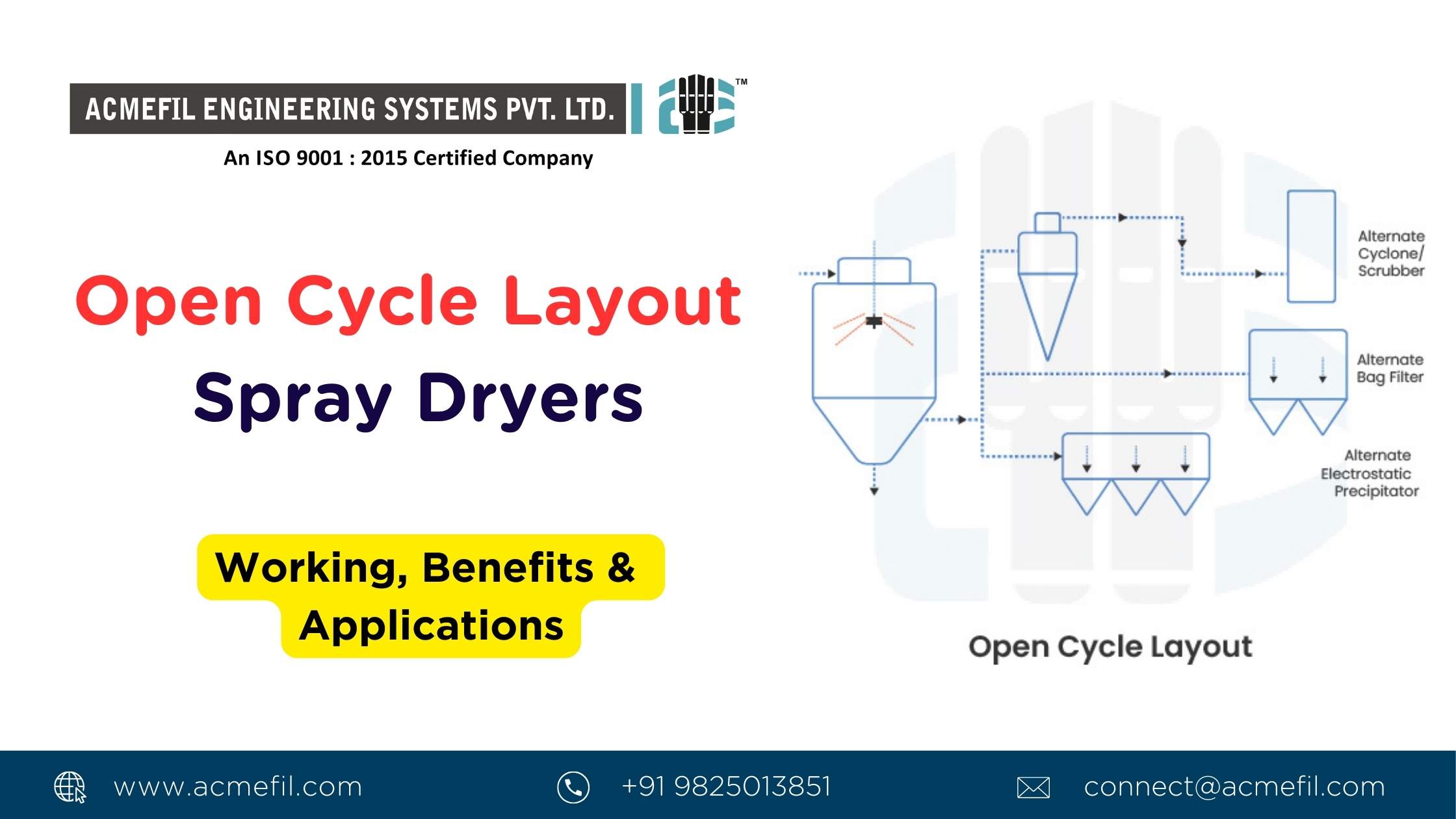 ACMEFIL ENGINEERING SYSTEMS PVT. LTD.

TM

An ISO 9001 : 2015 Certified Company

Open Cycle Layout

Spray Dryers

Working, Benefits & Applications

Alternate Cyclone/ Scrubber

Alternate Bag Filter

Alternate Electrostatic Precipitator

Open Cycle Layout

www.acmefil.com

+91 9825013851

connect@acmefil.com